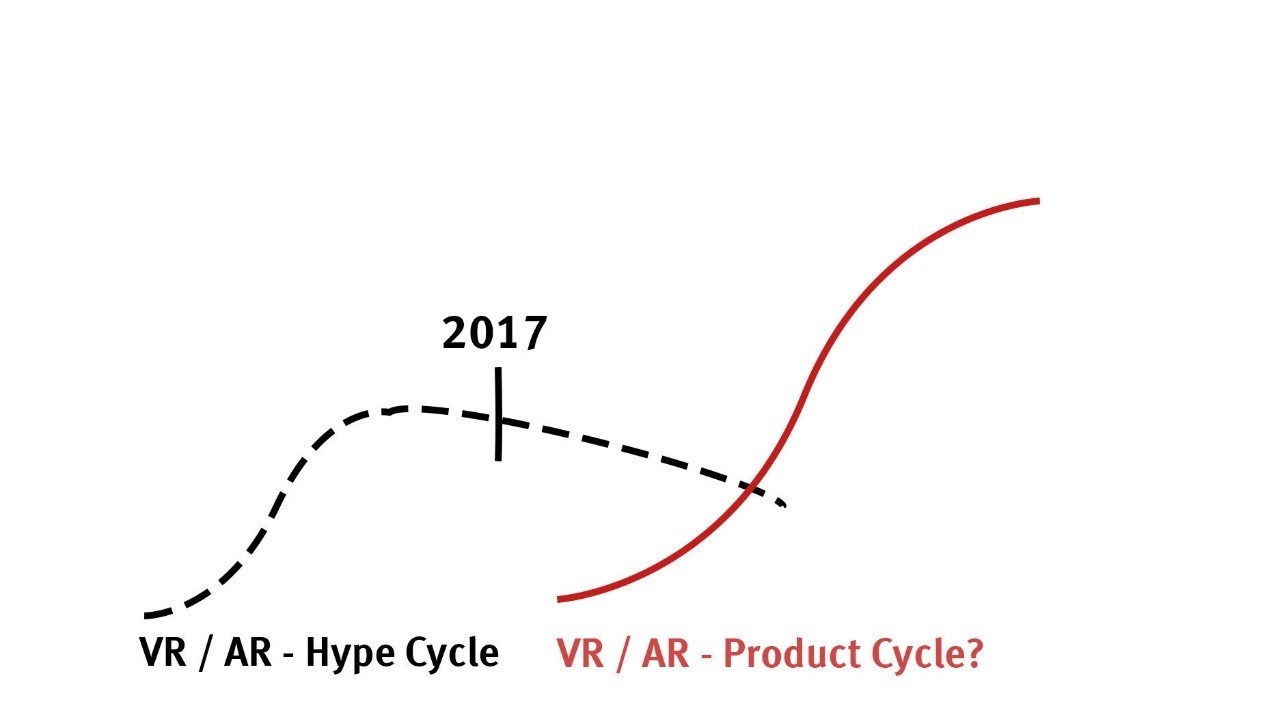 2017

VR / AR - Hype Cycle

VR / AR - Product Cycle?